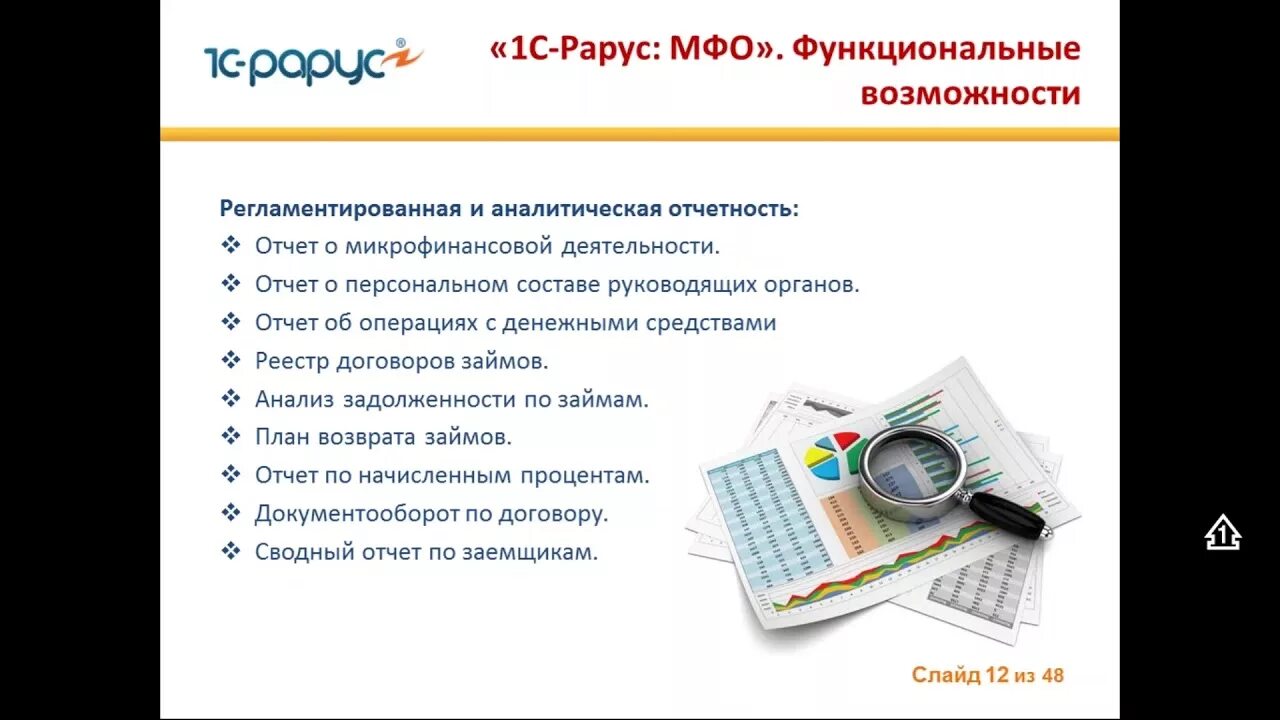 1С-рарус

«1С-Рарус: МФО». Функциональные возможности

Регламентированная и аналитическая отчетность:
❖ Отчет о микрофинансовой деятельности.
❖ Отчет о персональном составе руководящих органов.
❖ Отчет об операциях с денежными средствами
❖ Реестр договоров займов.
❖ Анализ задолженности по займам.
❖ План возврата займов.
❖ Отчет по начисленным процентам.
❖ Документооборот по договору.
❖ Сводный отчет по заемщикам.

Слайд 12 из 48

1